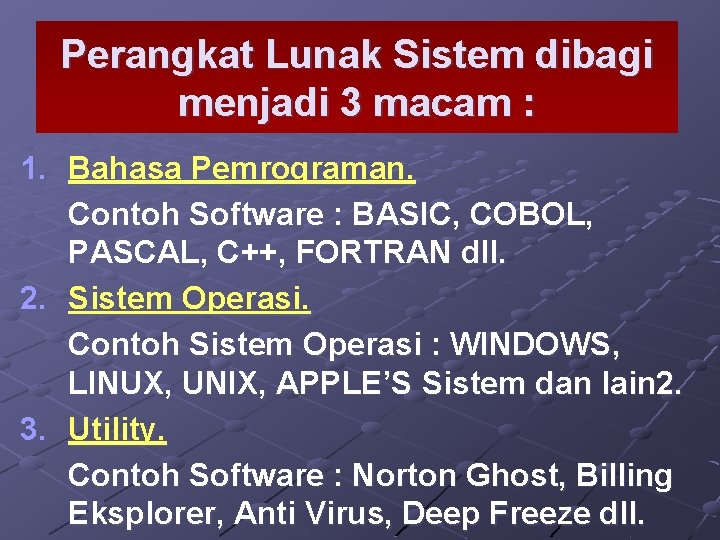 Perangkat Lunak Sistem dibagi menjadi 3 macam :

1. Bahasa Pemrograman.

Contoh Software : BASIC, COBOL, PASCAL, C++, FORTRAN dll.

2. Sistem Operasi.

Contoh Sistem Operasi : WINDOWS, LINUX, UNIX, APPLE'S Sistem dan lain2.

3. Utility.

Contoh Software : Norton Ghost, Billing Eksplorer, Anti Virus, Deep Freeze dll.